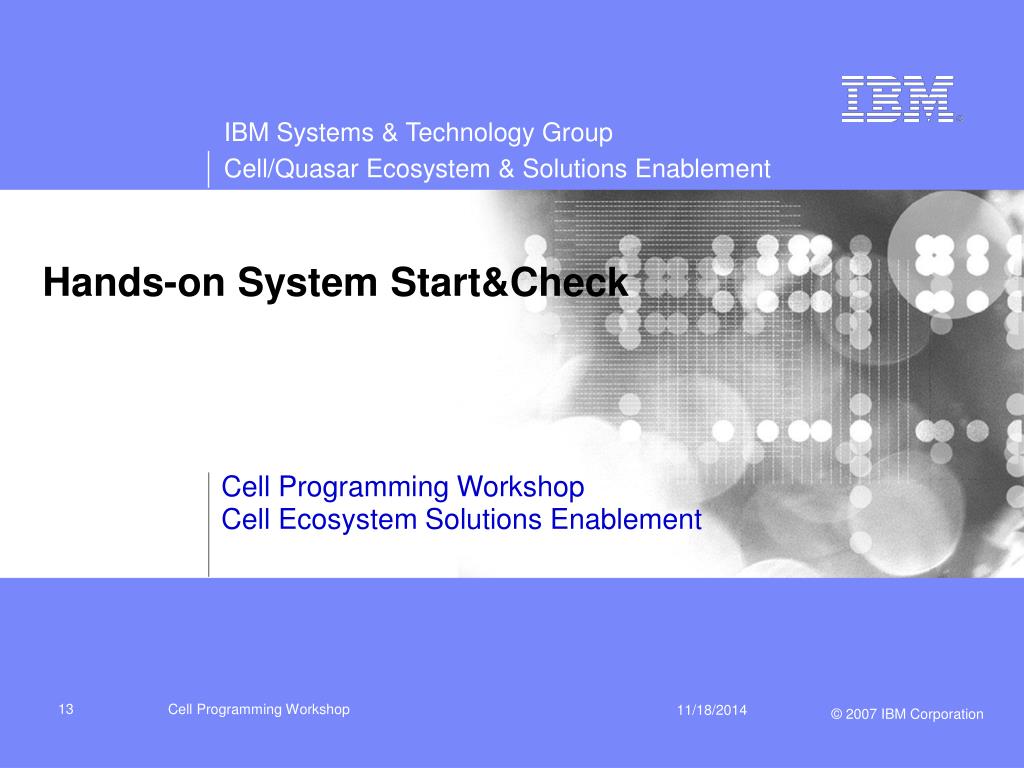 IBM

IBM Systems & Technology Group
Cell/Quasar Ecosystem & Solutions Enablement

Hands-on System Start&Check

Cell Programming Workshop
Cell Ecosystem Solutions Enablement

13 Cell Programming Workshop 11/18/2014 © 2007 IBM Corporation